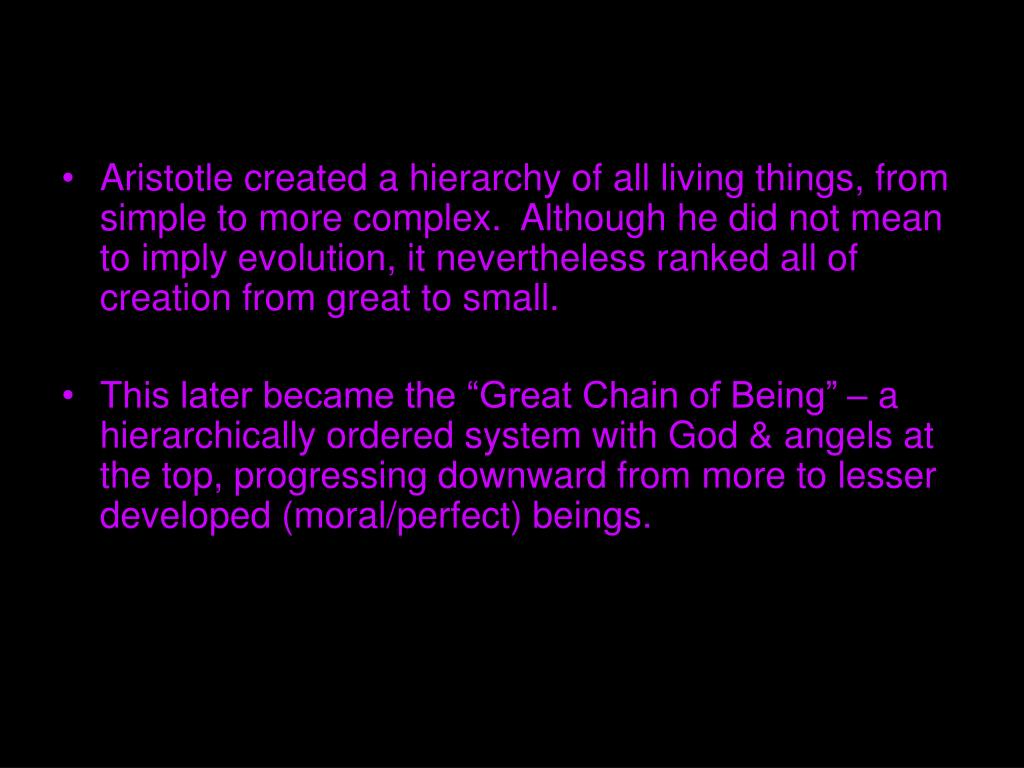 • Aristotle created a hierarchy of all living things, from simple to more complex. Although he did not mean to imply evolution, it nevertheless ranked all of creation from great to small.

• This later became the “Great Chain of Being” – a hierarchically ordered system with God & angels at the top, progressing downward from more to lesser developed (moral/perfect) beings.